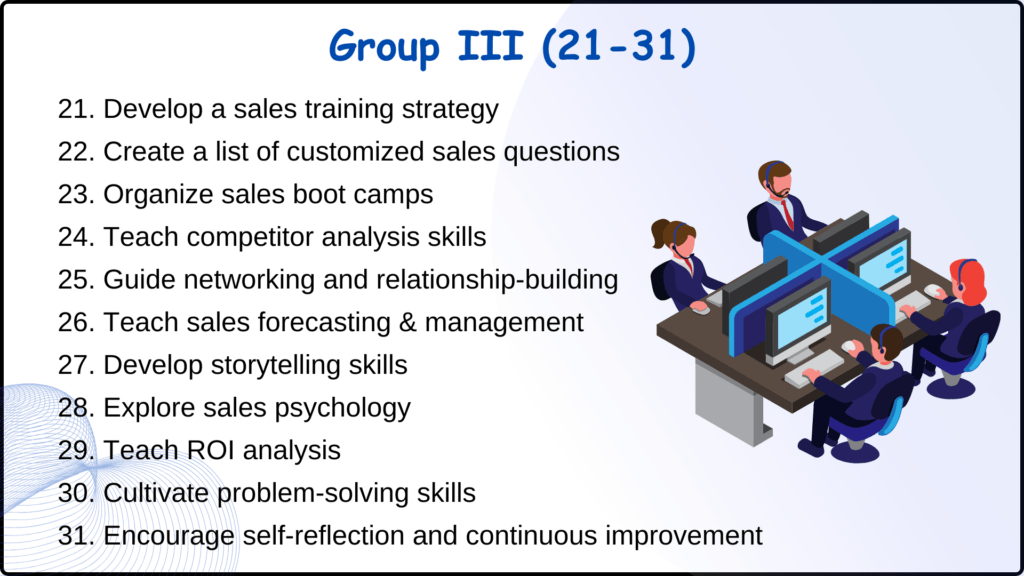 Group III (21-31)

21. Develop a sales training strategy
22. Create a list of customized sales questions
23. Organize sales boot camps
24. Teach competitor analysis skills
25. Guide networking and relationship-building
26. Teach sales forecasting & management
27. Develop storytelling skills
28. Explore sales psychology
29. Teach ROI analysis
30. Cultivate problem-solving skills
31. Encourage self-reflection and continuous improvement